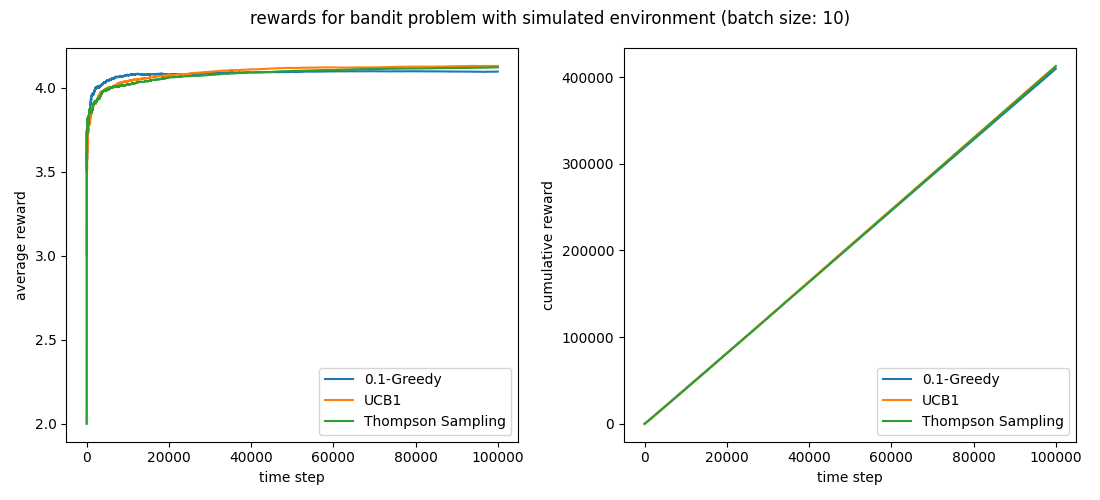 rewards for bandit problem with simulated environment (batch size: 10)

average reward

4.0
3.5
3.0
2.5
2.0

0
20000
40000
60000
80000
100000

time step

0.1-Greedy
UCB1
Thompson Sampling

cumulative reward

400000
300000
200000
100000
0

0
20000
40000
60000
80000
100000

time step

0.1-Greedy
UCB1
Thompson Sampling